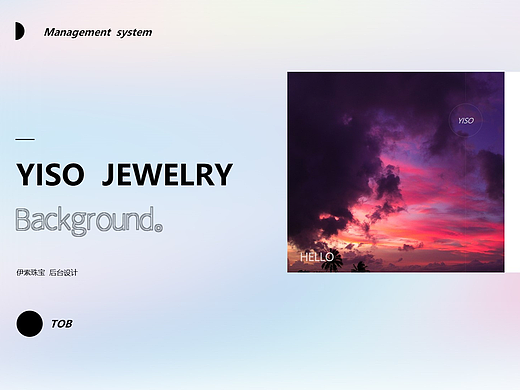 Management system

YISO JEWELRY

Background。

伊索珠宝 后台设计

TOB

YISO

HELLO